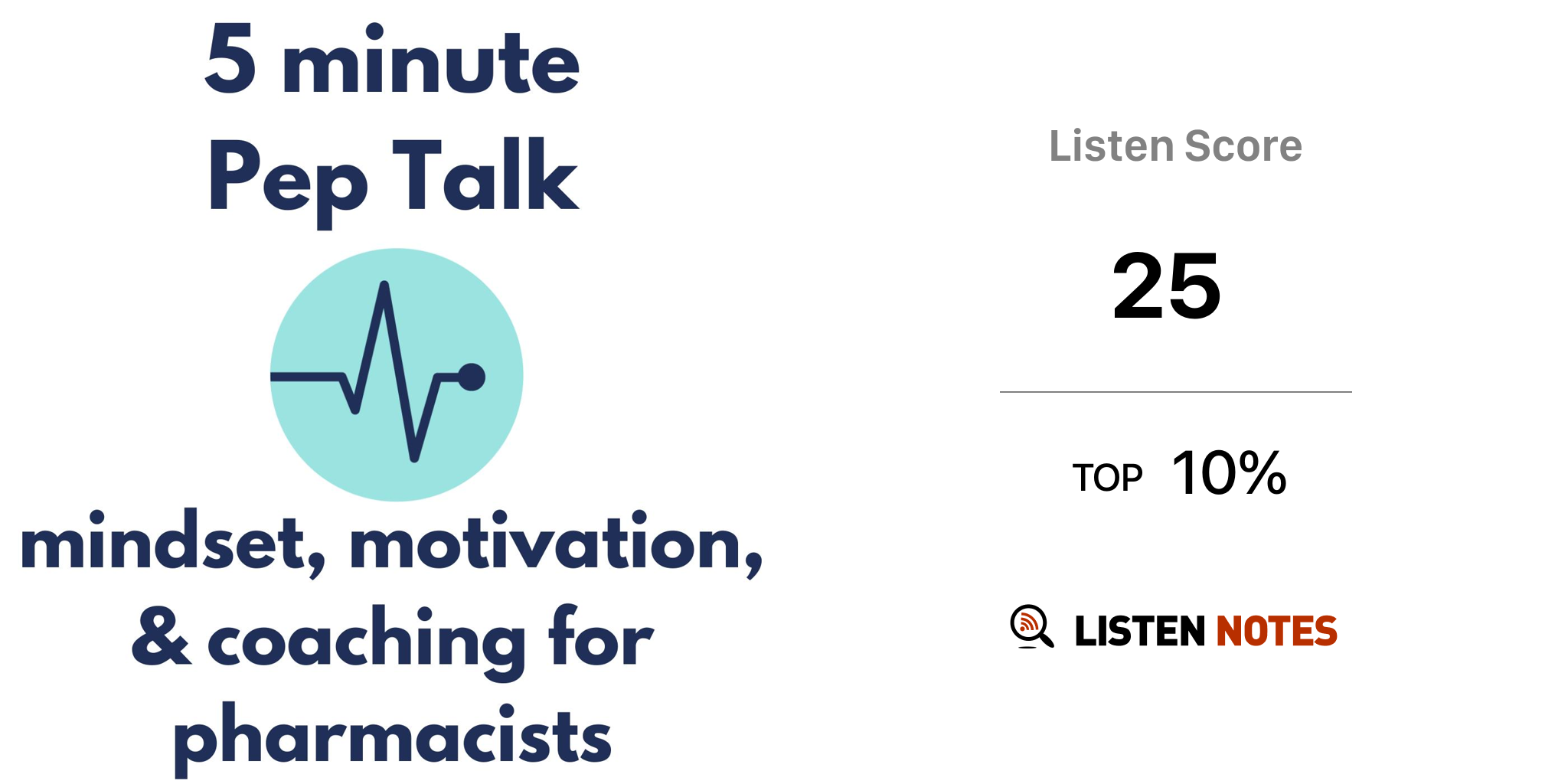 5 minute Pep Talk

mindset, motivation, & coaching for pharmacists

Listen Score

25

TOP 10%

LISTEN NOTES